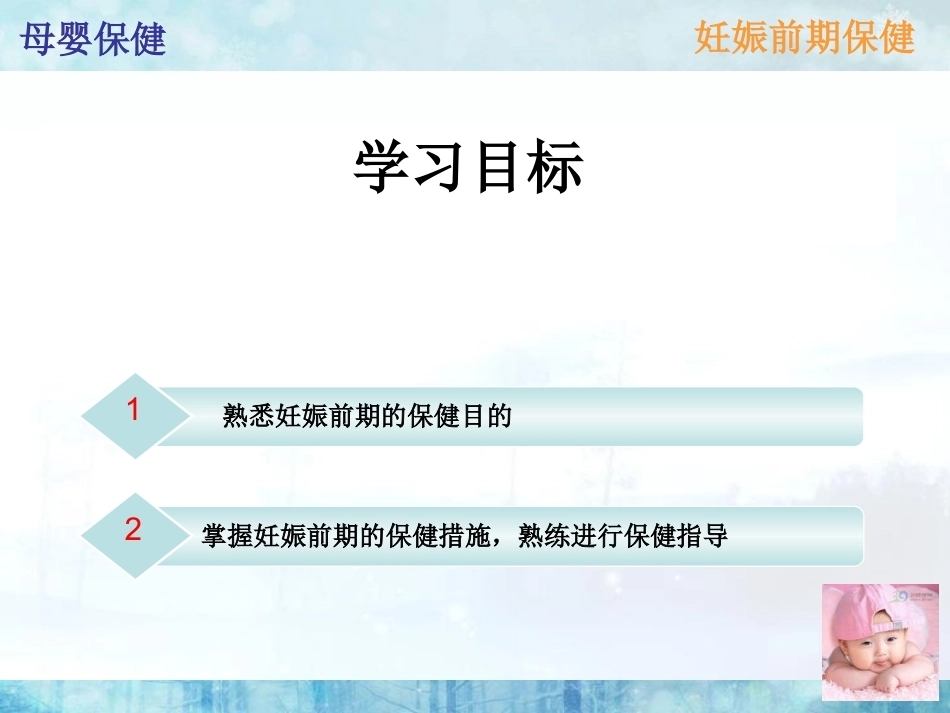 母婴保健

妊娠前期保健

学习目标

1 熟悉妊娠前期的保健目的

2 掌握妊娠前期的保健措施，熟练进行保健指导